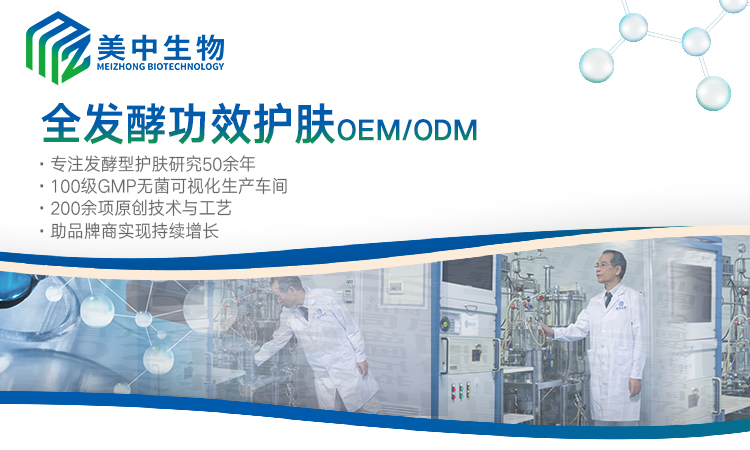 美中生物
MEIZHONG BIOTECHNOLOGY

全发酵功效护肤OEM/ODM

· 专注发酵型护肤研究50余年
· 100级GMP无菌可视化生产车间
· 200余项原创技术与工艺
· 助品牌商实现持续增长